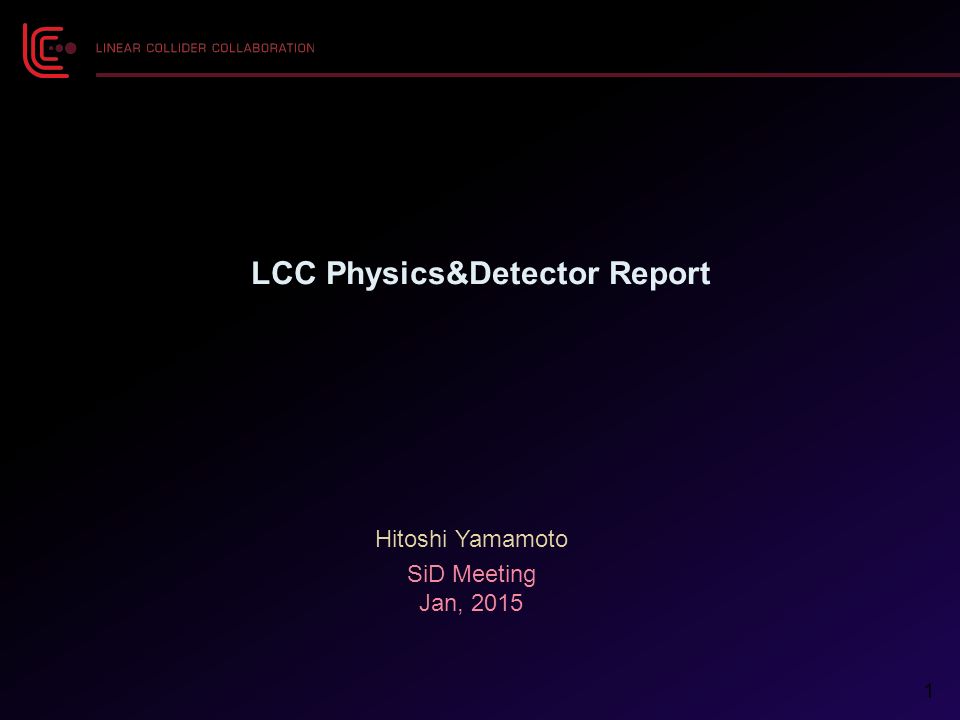 LINEAR COLLIDER COLLABORATION

LCC Physics&Detector Report

Hitoshi Yamamoto

SiD Meeting
Jan, 2015

1